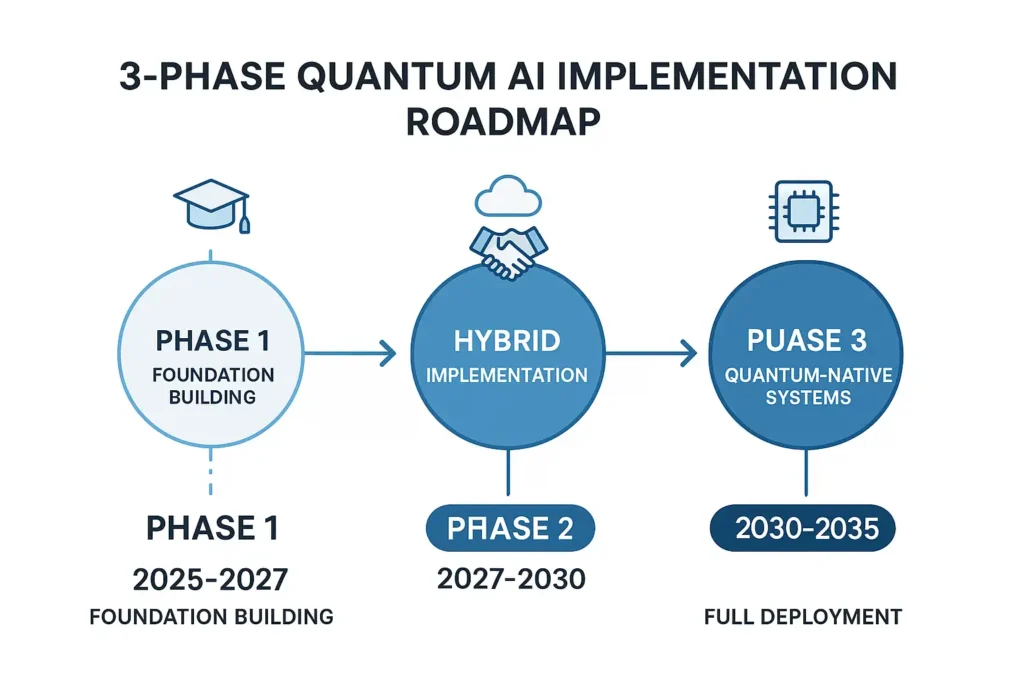 3-PHASE QUANTUM AI IMPLEMENTATION ROADMAP

PHASE 1
FOUNDATION BUILDING

HYBRID
IMPLEMENTATION

PUASE 3
QUANTUM-NATIVE SYSTEMS

PHASE 1
2025-2027
FOUNDATION BUILDING

PHASE 2
2027-2030

2030-2035
FULL DEPLOYMENT